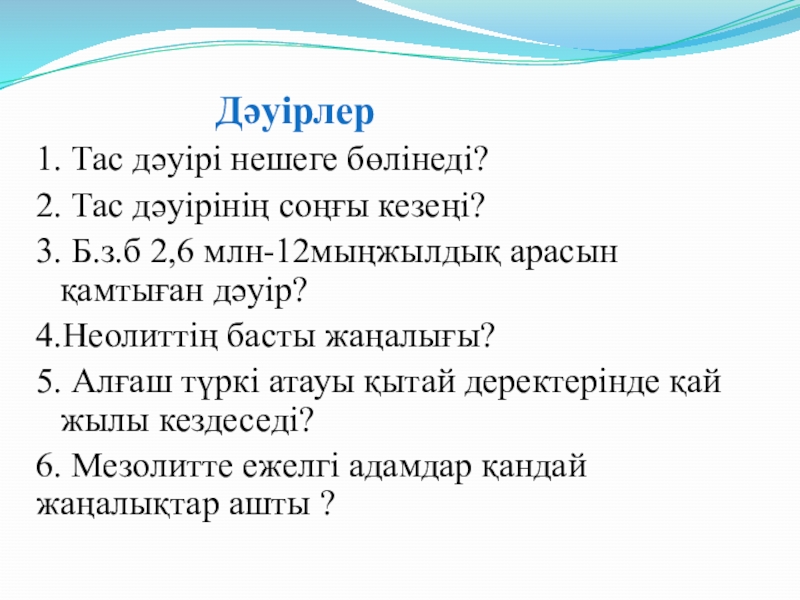 Дәуірлер

1. Тас дәуірі нешеге бөлінеді?

2. Тас дәуірінің соңғы кезеңі?

3. Б.з.б 2,6 млн-12мыңжылдық арасын қамтыған дәуір?

4.Неолиттің басты жаңалығы?

5. Алғаш түркі атауы қытай деректерінде қай жылы кездеседі?

6. Мезолитте ежелгі адамдар қандай жаңалықтар ашты ?